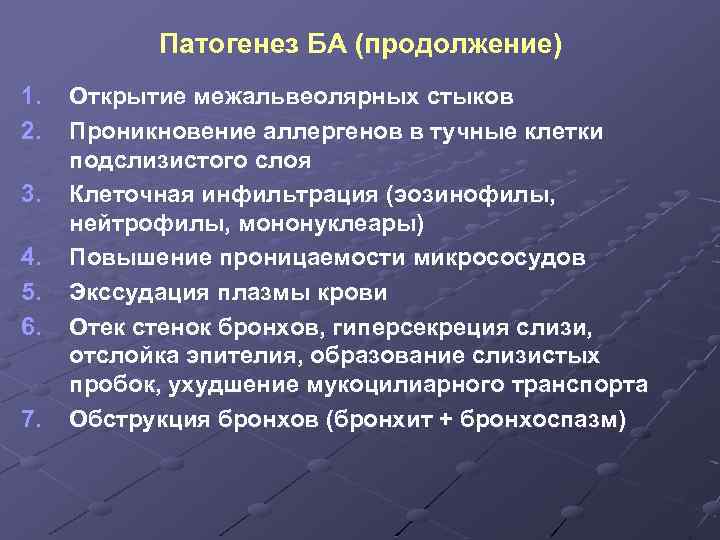 Патогенез БА (продолжение)

1. Открытие межальвеолярных стыков
2. Проникновение аллергенов в тучные клетки подслизистого слоя
3. Клеточная инфильтрация (эозинофилы, нейтрофилы, мононуклеары)
4. Повышение проницаемости микрососудов
5. Экссудация плазмы крови
6. Отек стенок бронхов, гиперсекреция слизи, отслойка эпителия, образование слизистых пробок, ухудшение мукоцилиарного транспорта
7. Обструкция бронхов (бронхит + бронхоспазм)